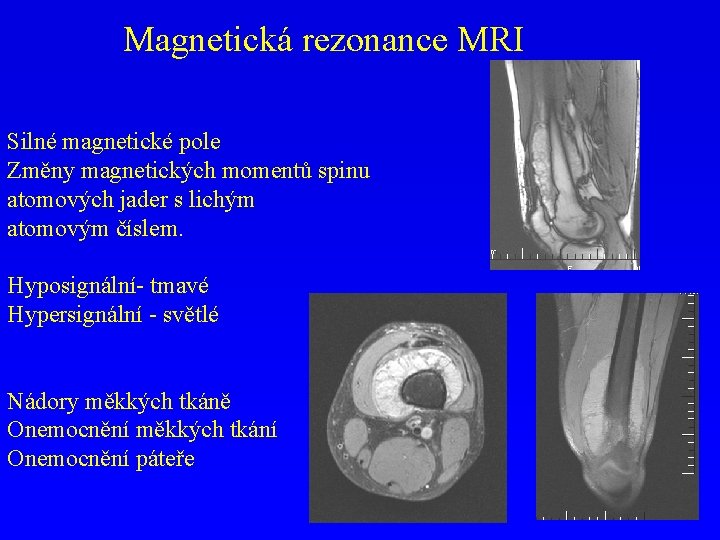 Magnetická rezonance MRI

Silné magnetické pole
Změny magnetických momentů spinu atomových jader s lichým atomovým číslem.

Hyposignální- tmavé
Hypersignální - světlé

Nádory měkkých tkáně
Onemocnění měkkých tkání
Onemocnění páteře